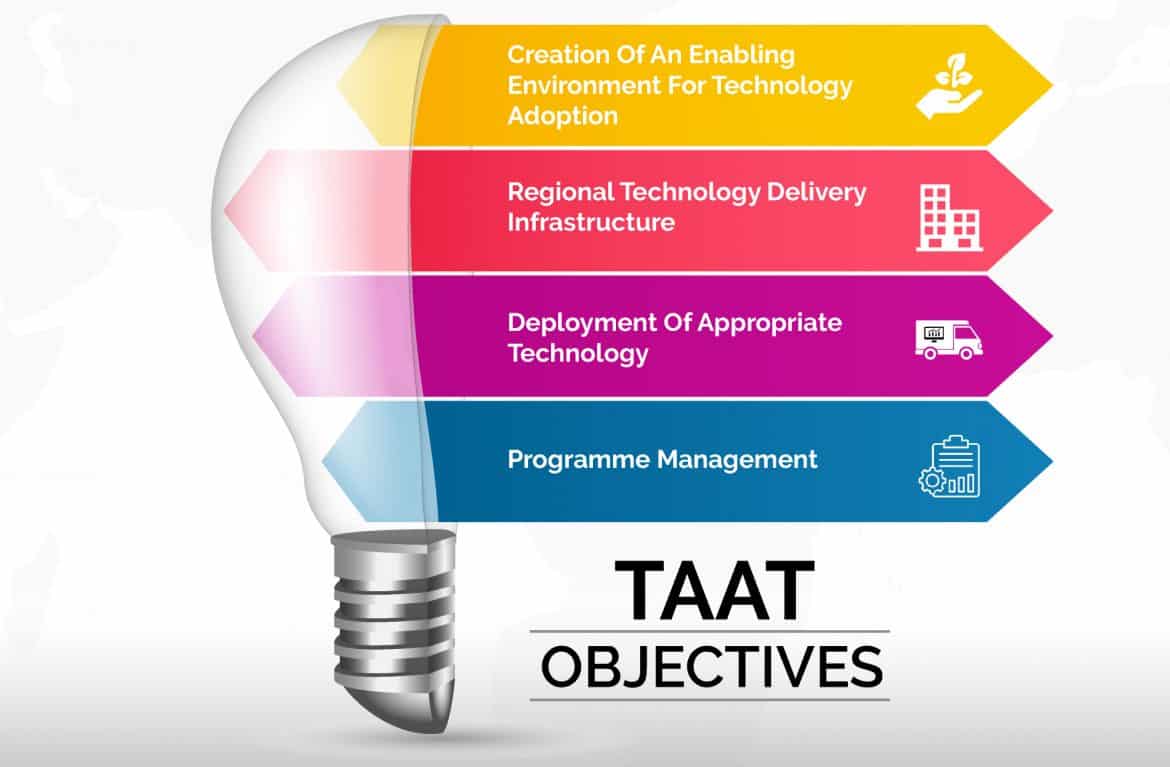 Creation Of An Enabling Environment For Technology Adoption

Regional Technology Delivery Infrastructure

Deployment Of Appropriate Technology

Programme Management

TAAT

OBJECTIVES